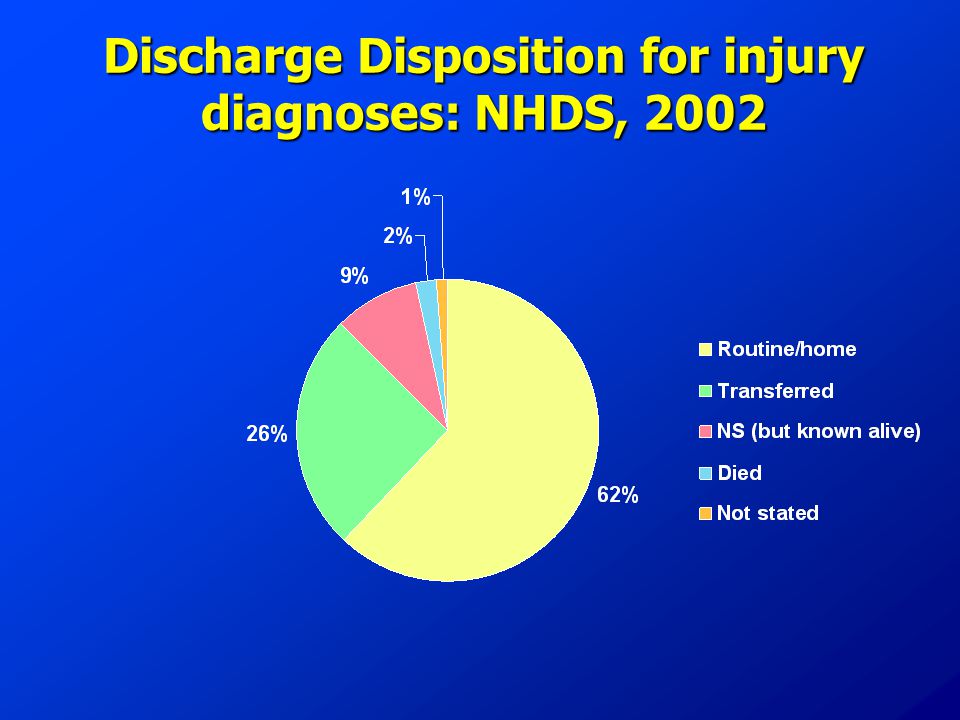 Discharge Disposition for injury diagnoses: NHDS, 2002

1%

2%

9%

26%

62%

Routine/home

Transferred

NS (but known alive)

Died

Not stated